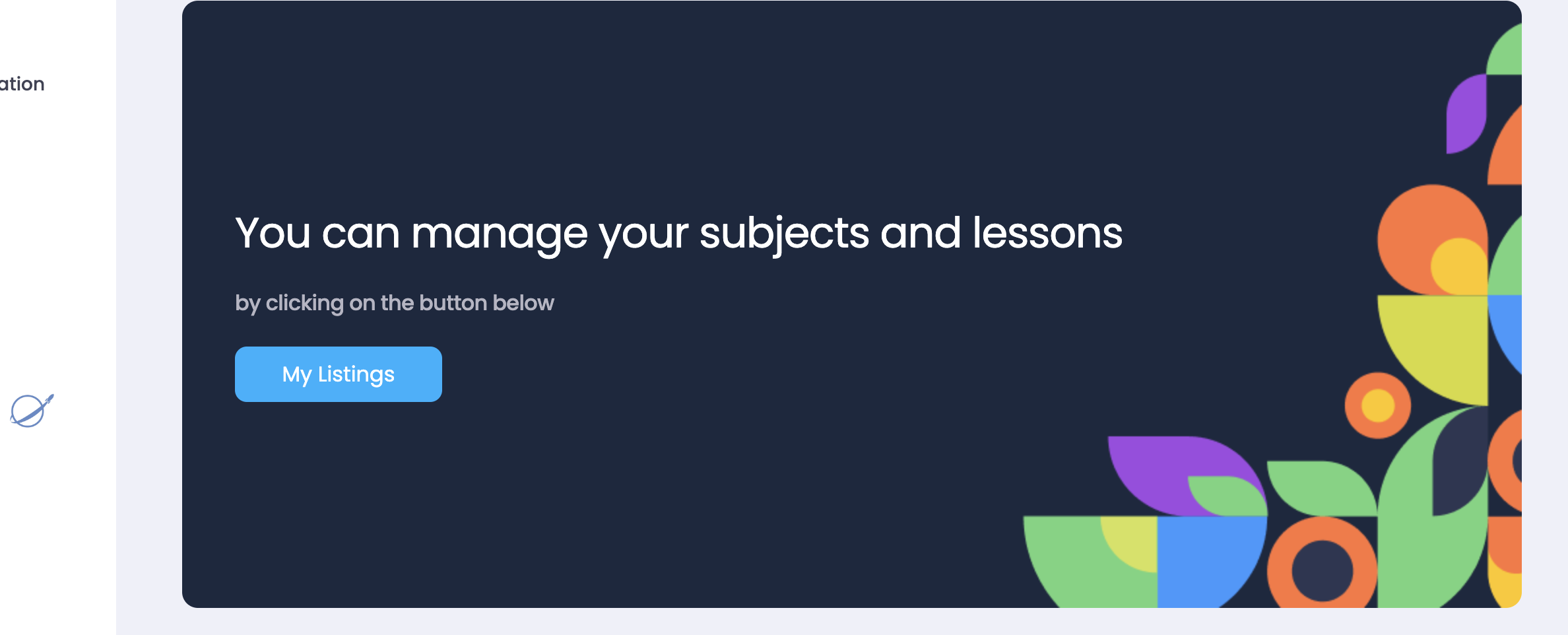 ation

You can manage your subjects and lessons

by clicking on the button below

My Listings